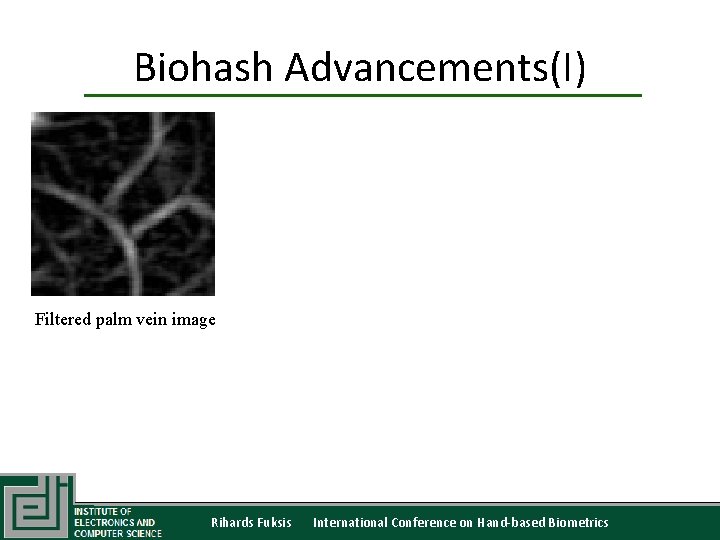 Biohash Advancements(I)

Filtered palm vein image

INSTITUTE OF ELECTRONICS AND COMPUTER SCIENCE

Rihards Fuksis

International Conference on Hand-based Biometrics